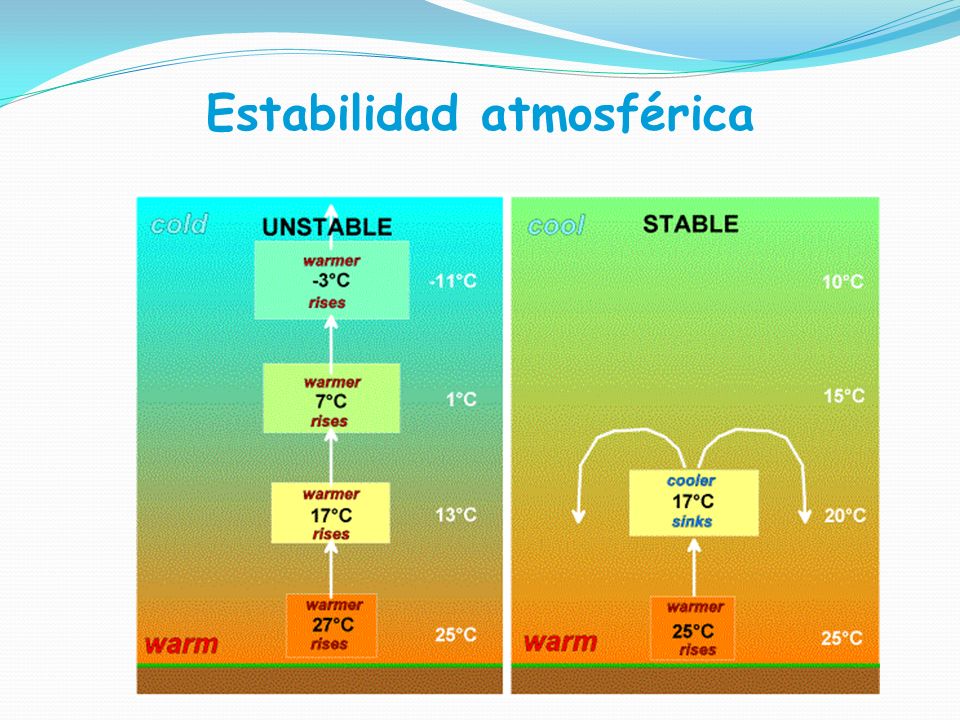 Estabilidad atmosférica

cold
UNSTABLE
warmer
-3°C
rises
-11°C
warmer
7°C
rises
1°C
warmer
17°C
rises
13°C
warmer
27°C
rises
25°C
warm

cool
STABLE
10°C
15°C
cooler
17°C
sinks
20°C
warmer
25°C
rises
25°C
warm